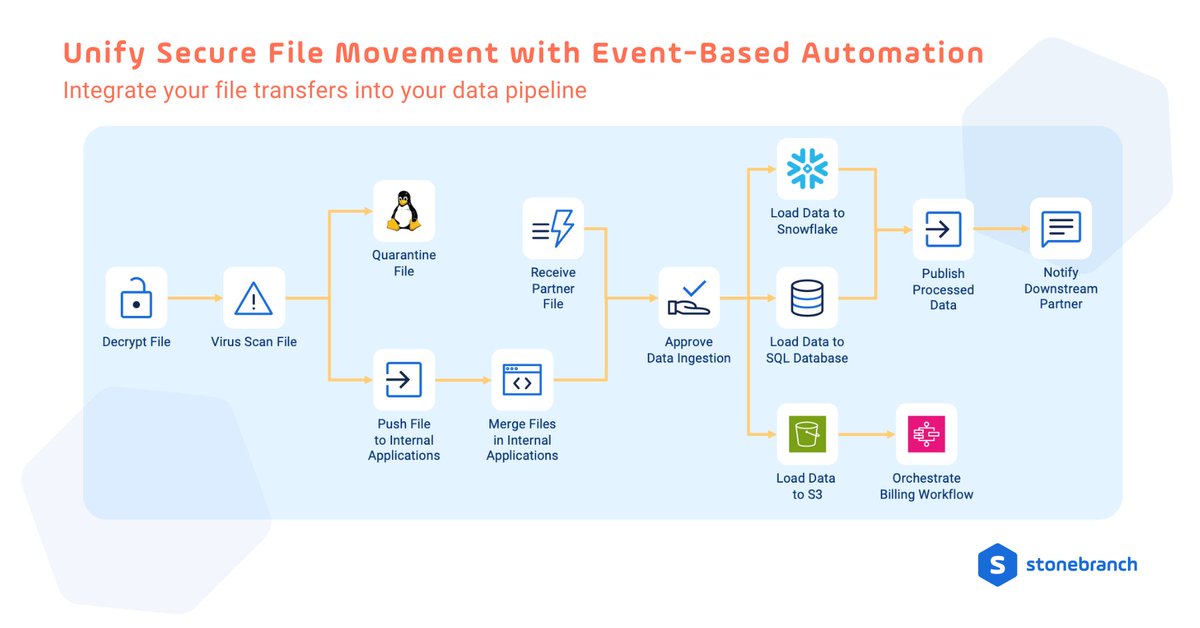 Unify Secure File Movement with Event-Based Automation
Integrate your file transfers into your data pipeline

Decrypt File

Virus Scan File

Quarantine File

Push File to Internal Applications

Merge Files in Internal Applications

Receive Partner File

Approve Data Ingestion

Load Data to Snowflake

Load Data to SQL Database

Load Data to S3

Publish Processed Data

Notify Downstream Partner

Orchestrate Billing Workflow

stonebranch